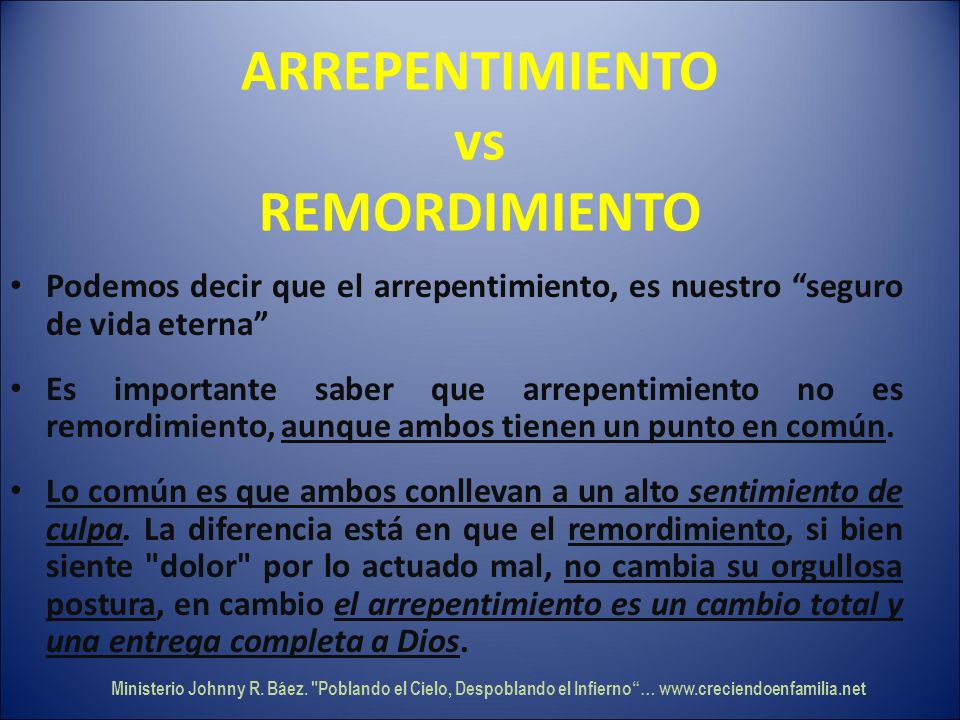 ARREPENTIMIENTO
vs
REMORDIMIENTO

• Podemos decir que el arrepentimiento, es nuestro “seguro de vida eterna”

• Es importante saber que arrepentimiento no es remordimiento, aunque ambos tienen un punto en común.

• Lo común es que ambos conllevan a un alto sentimiento de culpa. La diferencia está en que el remordimiento, si bien siente "dolor" por lo actuado mal, no cambia su orgullosa postura, en cambio el arrepentimiento es un cambio total y una entrega completa a Dios.

Ministerio Johnny R. Báez. "Poblando el Cielo, Despoblando el Infierno“... www.creciendoenfamilia.net